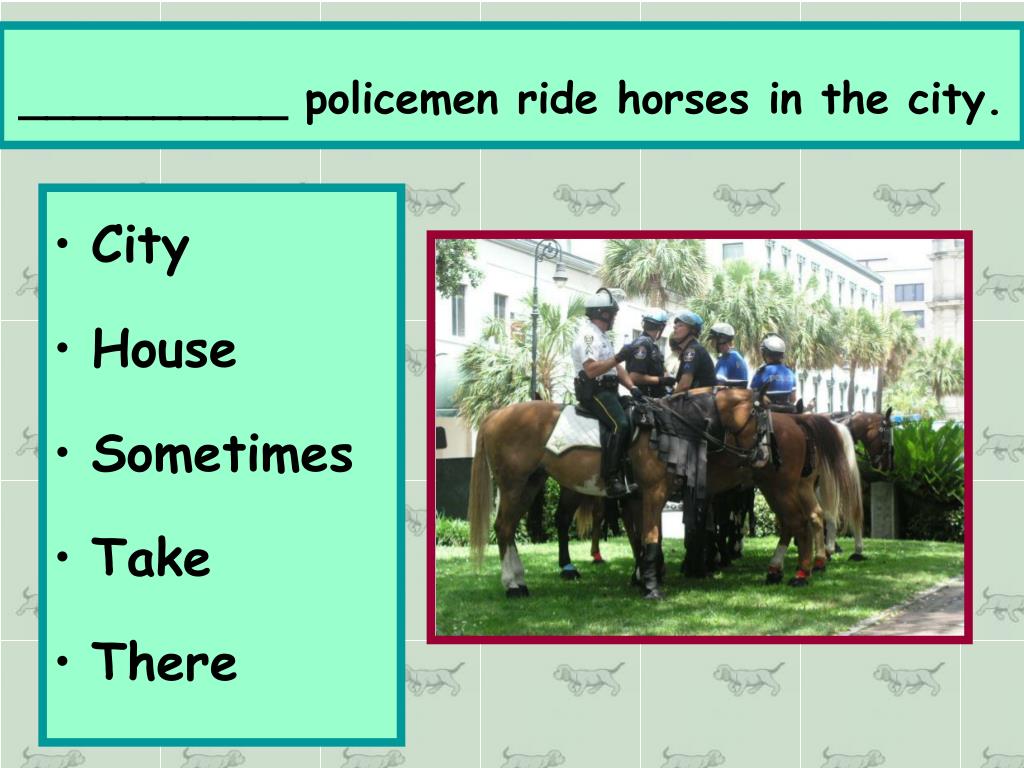 __________ policemen ride horses in the city.

• City
• House
• Sometimes
• Take
• There